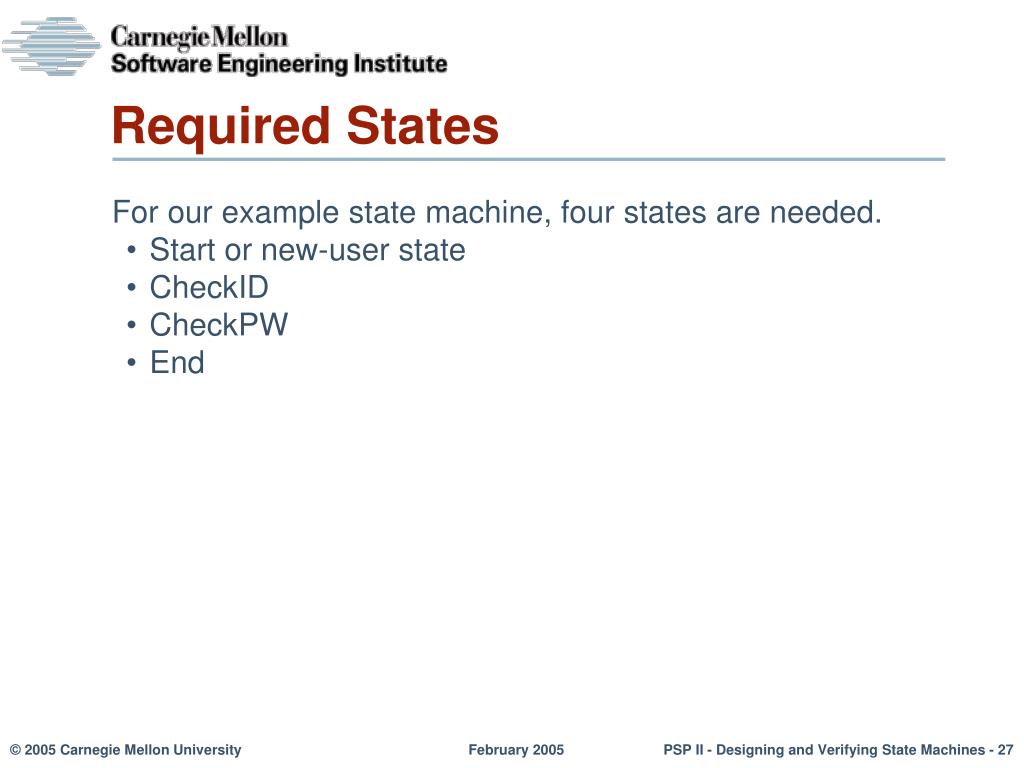 Carnegie Mellon
Software Engineering Institute

Required States

For our example state machine, four states are needed.
• Start or new-user state
• CheckID
• CheckPW
• End

© 2005 Carnegie Mellon University February 2005 PSP II - Designing and Verifying State Machines - 27